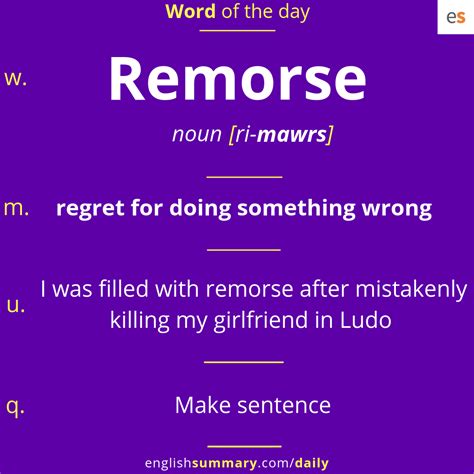 Word of the day

es

w. Remorse

noun [ri-mawrs]

m. regret for doing something wrong

u. I was filled with remorse after mistakenly killing my girlfriend in Ludo

q. Make sentence

englishsummary.com/daily